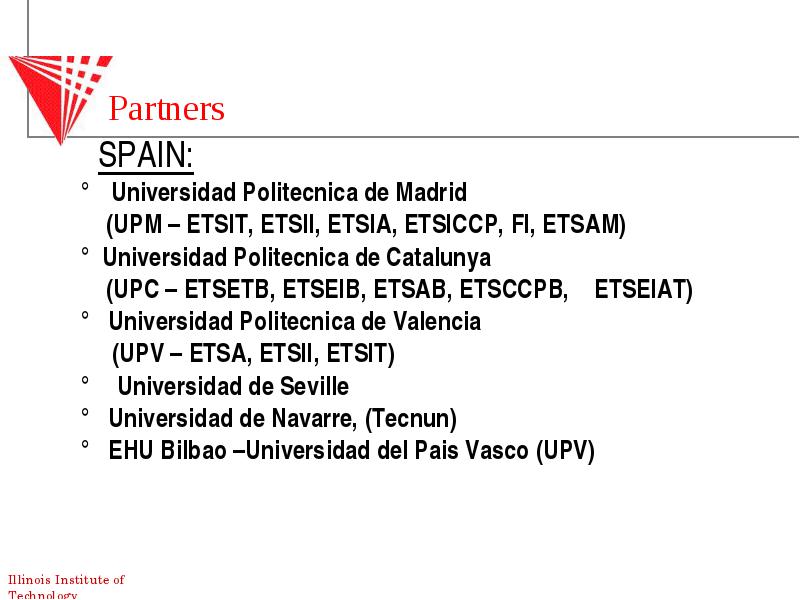 Partners

SPAIN:

° Universidad Politecnica de Madrid (UPM – ETSIT, ETSII, ETSIA, ETSICCP, FI, ETSAM)

° Universidad Politecnica de Catalunya (UPC – ETSETB, ETSEIB, ETSAB, ETSCCPB, ETSEIAT)

° Universidad Politecnica de Valencia (UPV – ETSA, ETSII, ETSIT)

° Universidad de Seville

° Universidad de Navarre, (Tecnun)

° EHU Bilbao –Universidad del Pais Vasco (UPV)

Illinois Institute of Technology